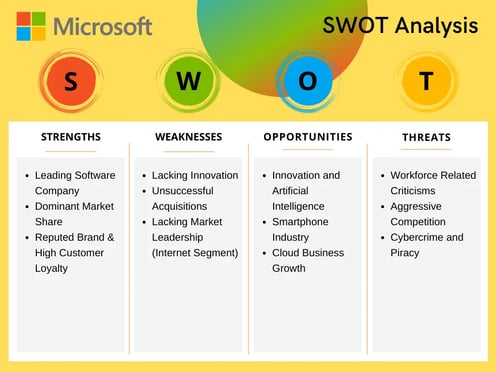 Microsoft

SWOT Analysis

S W O T

STRENGTHS

- Leading Software Company
- Dominant Market Share
- Reputed Brand & High Customer Loyalty

WEAKNESSES

- Lacking Innovation
- Unsuccessful Acquisitions
- Lacking Market Leadership (Internet Segment)

OPPORTUNITIES

- Innovation and Artificial Intelligence
- Smartphone Industry
- Cloud Business Growth

THREATS

- Workforce Related Criticisms
- Aggressive Competition
- Cybercrime and Piracy